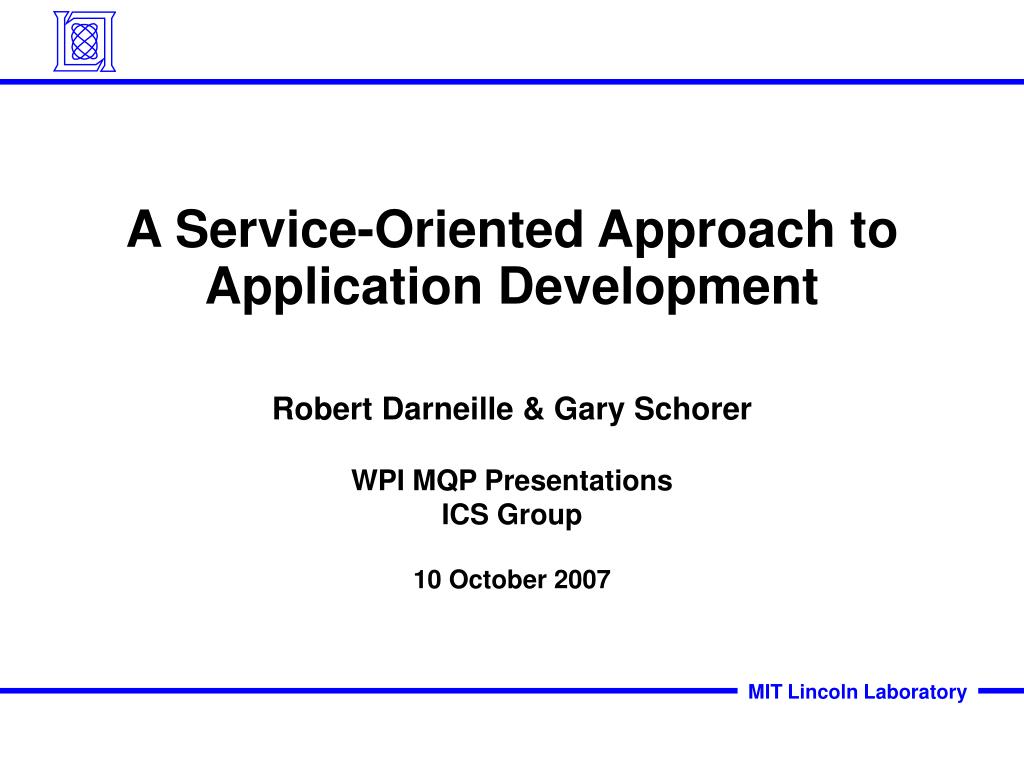 A Service-Oriented Approach to Application Development

Robert Darneille & Gary Schorer

WPI MQP Presentations
ICS Group

10 October 2007

MIT Lincoln Laboratory